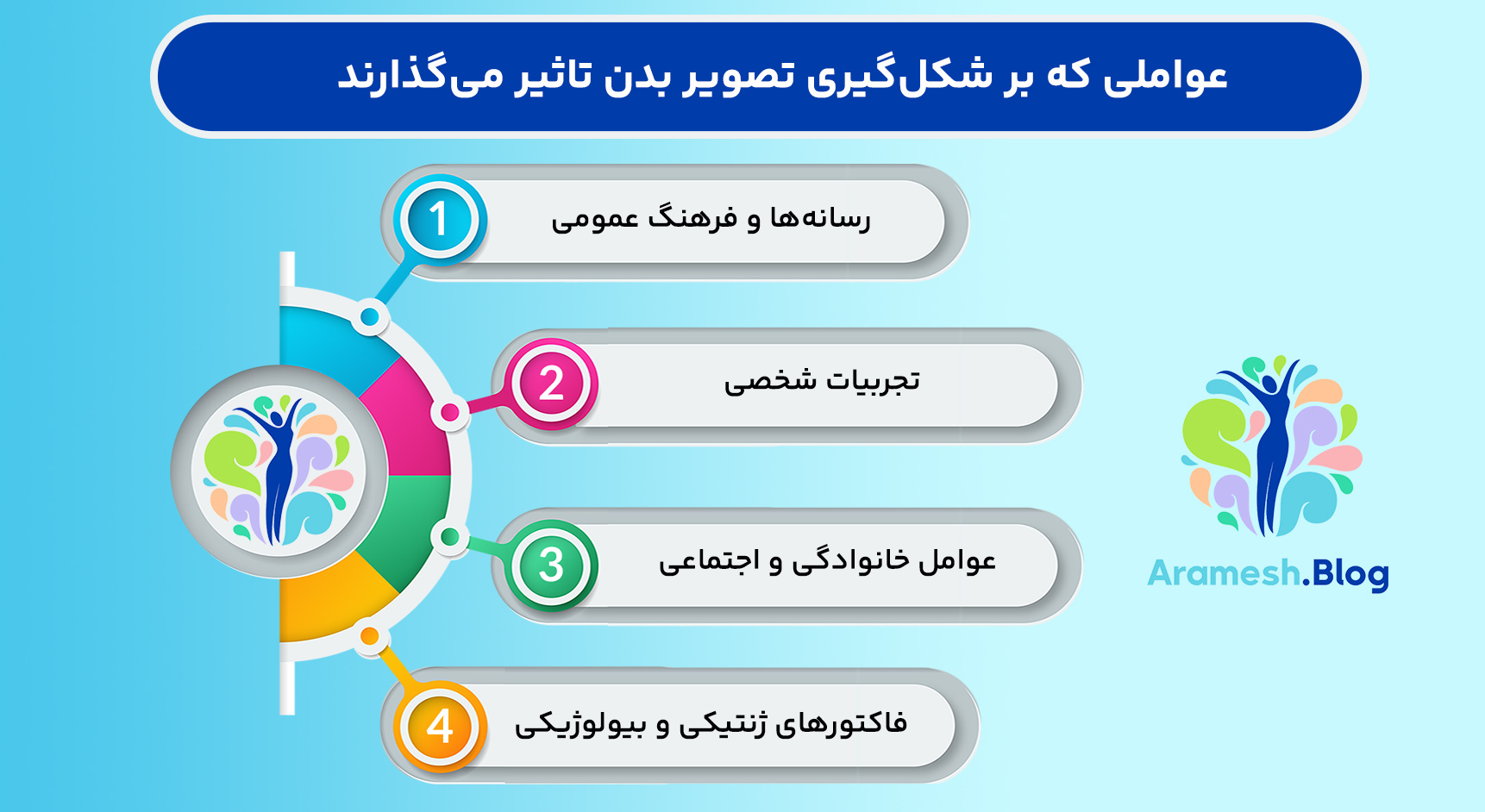 عواملی که بر شکل‌گیری تصویر بدن تاثیر می‌گذارند

1 رسانه‌ها و فرهنگ عمومی

2 تجربیات شخصی

3 عوامل خانوادگی و اجتماعی

4 فاکتورهای ژنتیکی و بیولوژیکی

Aramesh.Blog